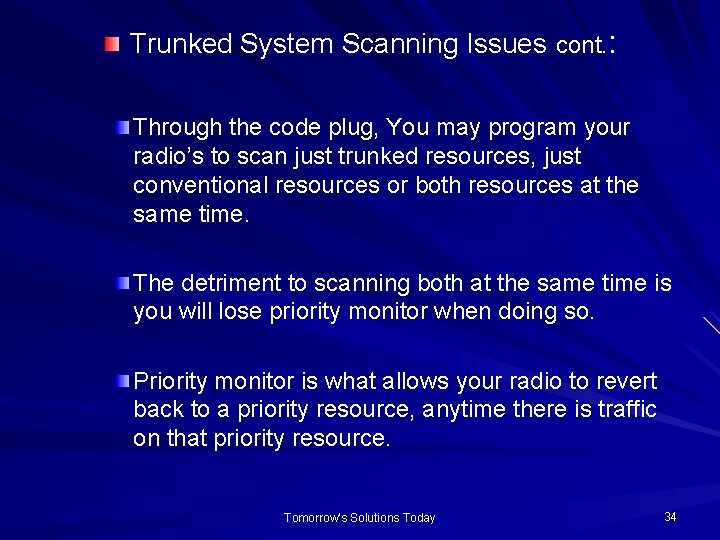 Trunked System Scanning Issues cont.:

Through the code plug, You may program your radio's to scan just trunked resources, just conventional resources or both resources at the same time.

The detriment to scanning both at the same time is you will lose priority monitor when doing so.

Priority monitor is what allows your radio to revert back to a priority resource, anytime there is traffic on that priority resource.

Tomorrow's Solutions Today

34